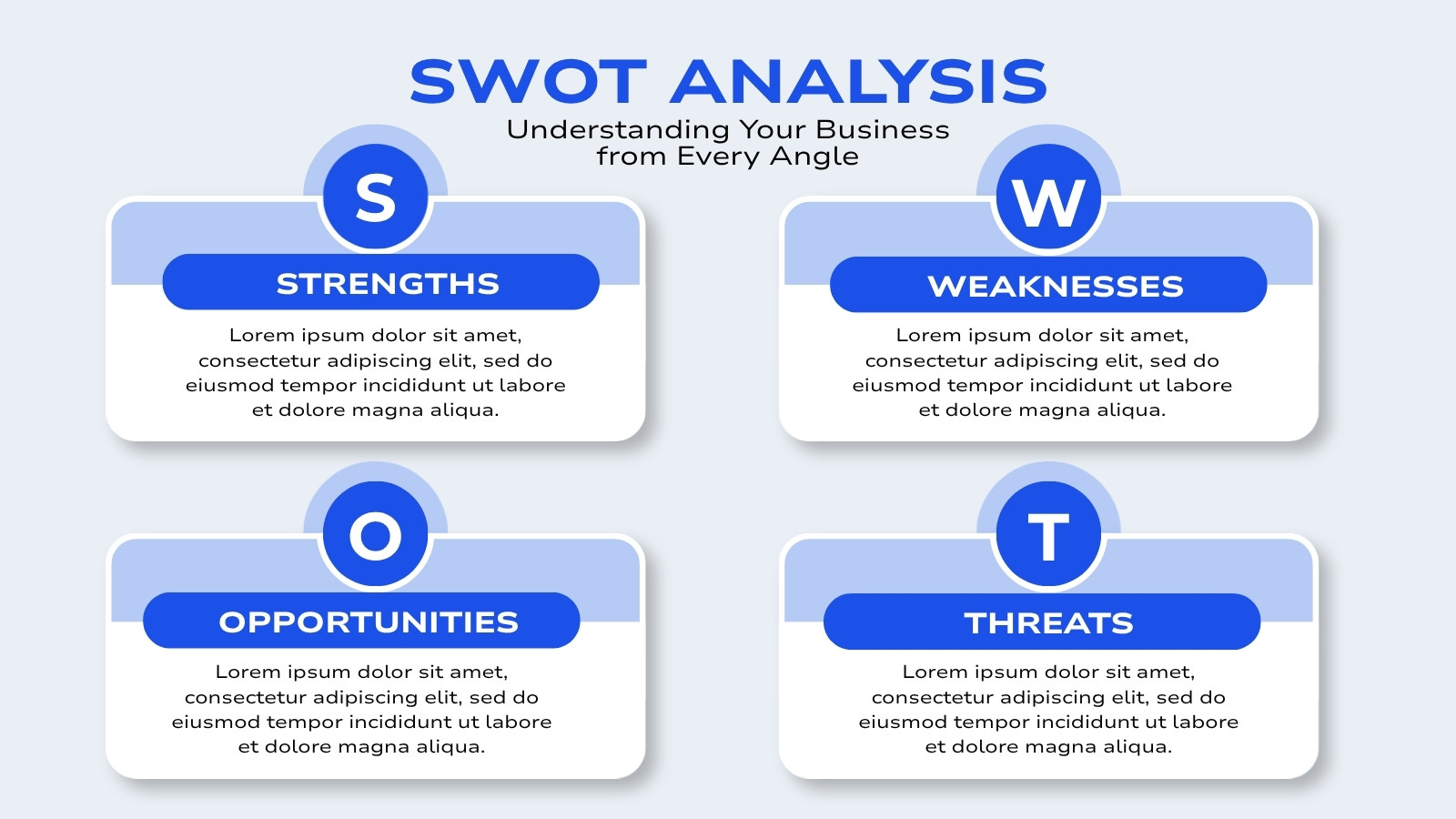 SWOT ANALYSIS

Understanding Your Business from Every Angle

S

STRENGTHS

Lorem ipsum dolor sit amet, consectetur adipiscing elit, sed do eiusmod tempor incididunt ut labore et dolore magna aliqua.

W

WEAKNESSES

Lorem ipsum dolor sit amet, consectetur adipiscing elit, sed do eiusmod tempor incididunt ut labore et dolore magna aliqua.

O

OPPORTUNITIES

Lorem ipsum dolor sit amet, consectetur adipiscing elit, sed do eiusmod tempor incididunt ut labore et dolore magna aliqua.

T

THREATS

Lorem ipsum dolor sit amet, consectetur adipiscing elit, sed do eiusmod tempor incididunt ut labore et dolore magna aliqua.